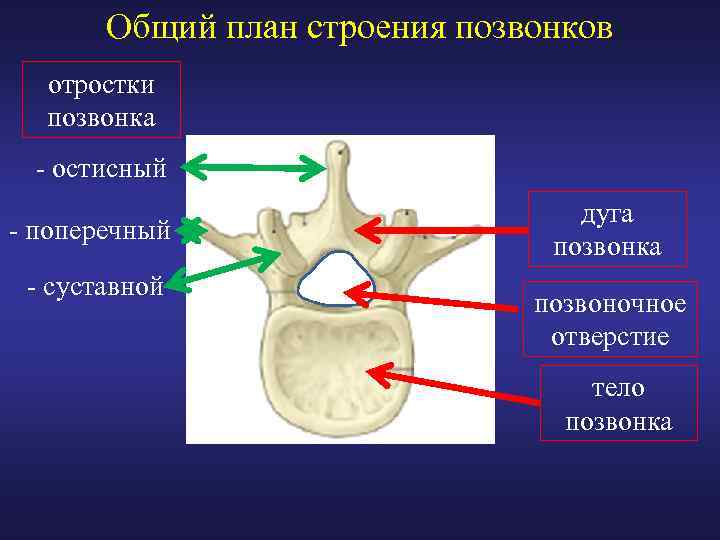 Общий план строения позвонков

отростки позвонка

- остисный

- поперечный

- суставной

дуга позвонка

позвоночное отверстие

тело позвонка